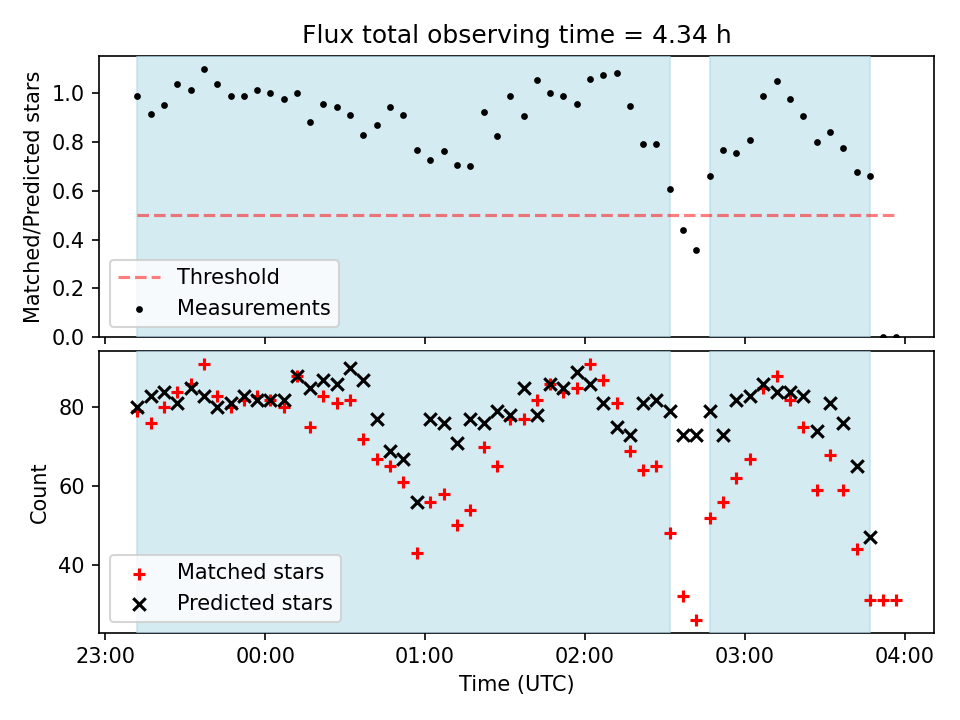 Flux total observing time = 4.34 h

Matched/Predicted stars

1.0
0.8
0.6
0.4
0.2
0.0

Threshold
Measurements

Count

80
60
40

Matched stars
Predicted stars

23:00
00:00
01:00
02:00
03:00
04:00

Time (UTC)